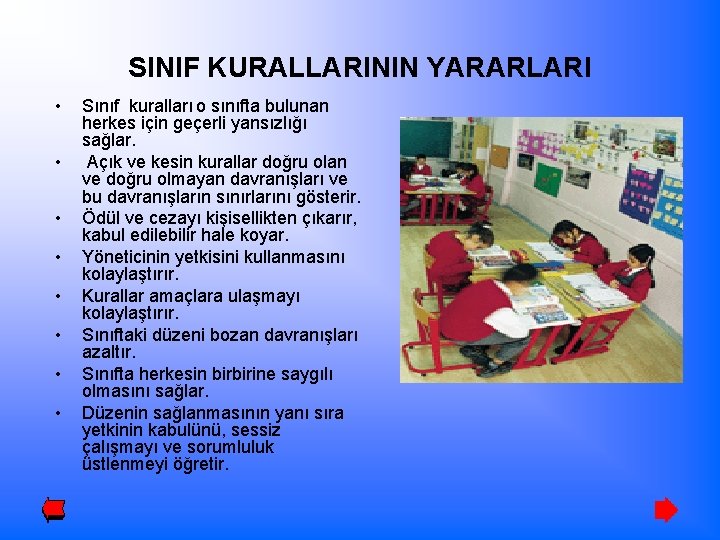 SINIF KURALLARININ YARARLARI

• Sınıf kuralları o sınıfta bulunan herkes için geçerli yansızlığı sağlar.
• Açık ve kesin kurallar doğru olan ve doğru olmayan davranışları ve bu davranışların sınırlarını gösterir.
• Ödül ve cezayı kişisellikten çıkarır, kabul edilebilir hale koyar.
• Yöneticinin yetkisini kullanmasını kolaylaştırır.
• Kurallar amaçlara ulaşmayı kolaylaştırır.
• Sınıftaki düzeni bozan davranışları azaltır.
• Sınıfta herkesin birbirine saygılı olmasını sağlar.
• Düzenin sağlanmasının yanı sıra yetkinin kabulünü, sessiz çalışmayı ve sorumluluk üstlenmeyi öğretir.